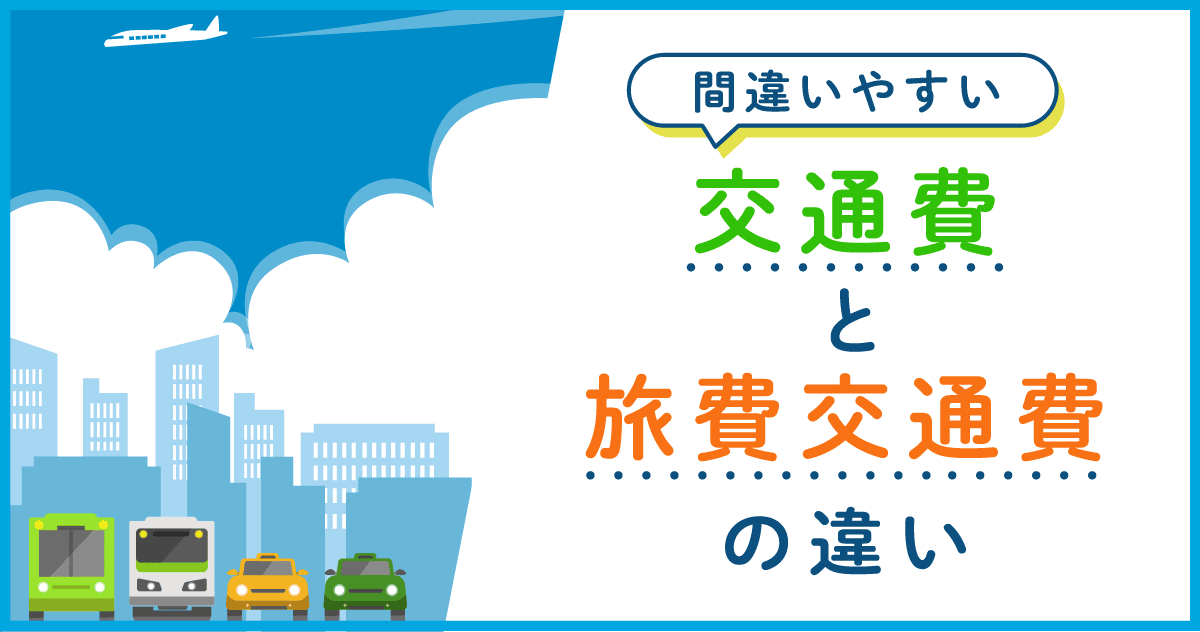 間違いやすい

交通費

と

旅費交通費

の違い